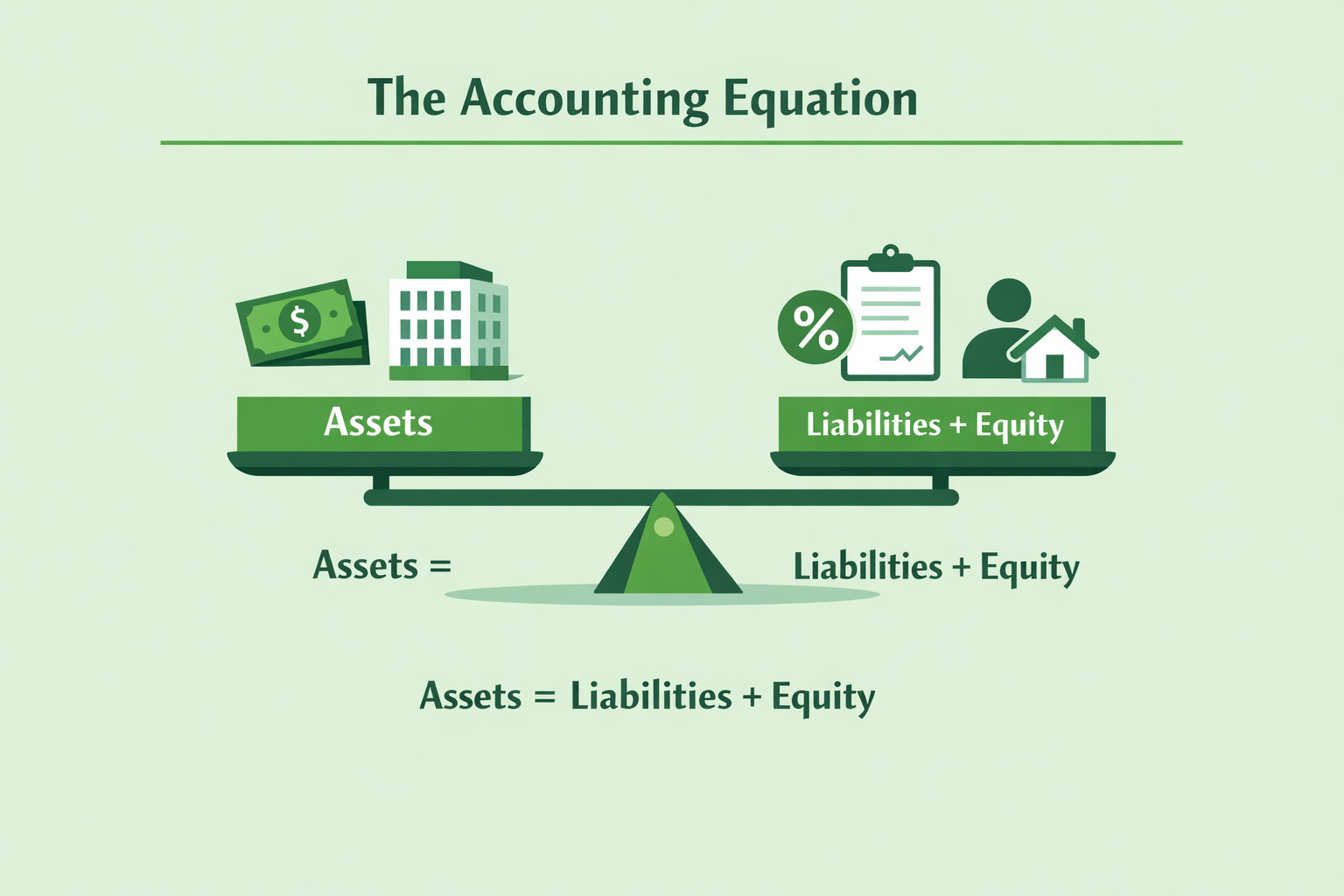 The Accounting Equation

$

%

Assets

Liabilities + Equity

Assets =

Liabilities + Equity

Assets = Liabilities + Equity